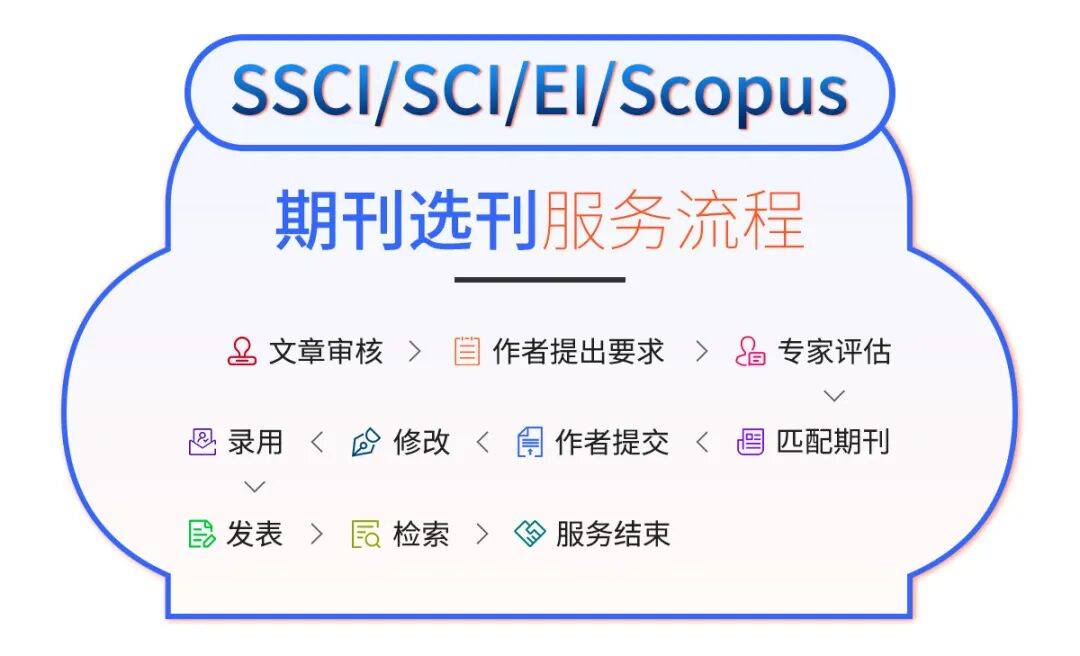 SSCI/SCI/EI/Scopus

期刊选刊服务流程

文章审核 > 作者提出要求 > 专家评估

录用 < 修改 < 作者提交 < 匹配期刊

发表 > 检索 > 服务结束